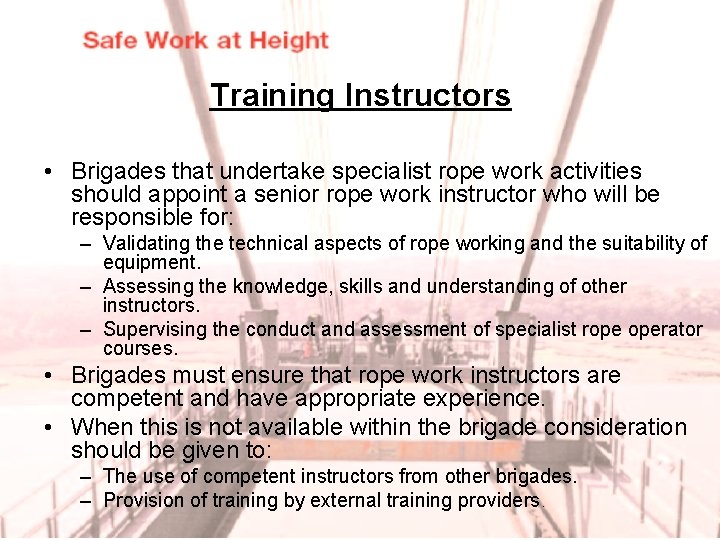 Safe Work at Height

Training Instructors

• Brigades that undertake specialist rope work activities should appoint a senior rope work instructor who will be responsible for:
– Validating the technical aspects of rope working and the suitability of equipment.
– Assessing the knowledge, skills and understanding of other instructors.
– Supervising the conduct and assessment of specialist rope operator courses.
• Brigades must ensure that rope work instructors are competent and have appropriate experience.
• When this is not available within the brigade consideration should be given to:
– The use of competent instructors from other brigades.
– Provision of training by external training providers.